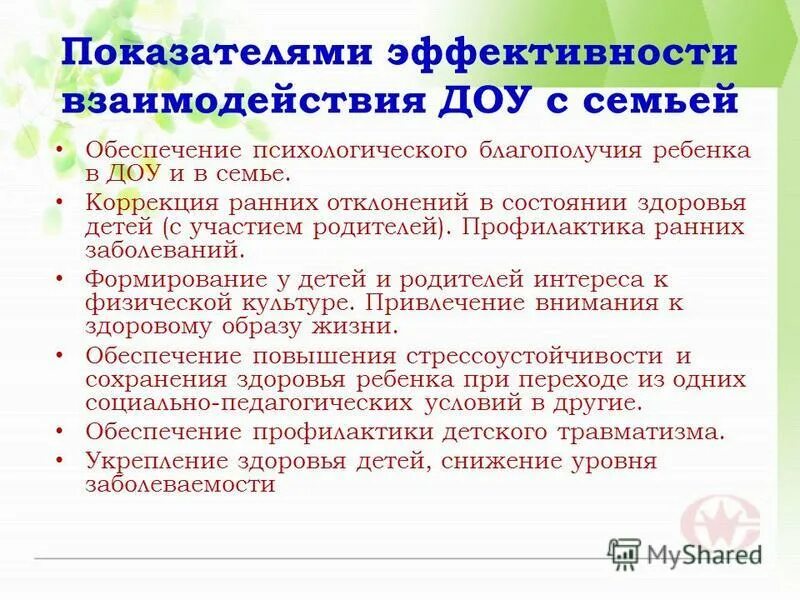 Показателями эффективности взаимодействия ДОУ с семьей

• Обеспечение психологического благополучия ребенка в ДОУ и в семье.
• Коррекция ранних отклонений в состоянии здоровья детей (с участием родителей). Профилактика ранних заболеваний.
• Формирование у детей и родителей интереса к физической культуре. Привлечение внимания к здоровому образу жизни.
• Обеспечение повышения стрессоустойчивости и сохранения здоровья ребенка при переходе из одних социально-педагогических условий в другие.
• Обеспечение профилактики детского травматизма.
• Укрепление здоровья детей, снижение уровня заболеваемости

MyShared